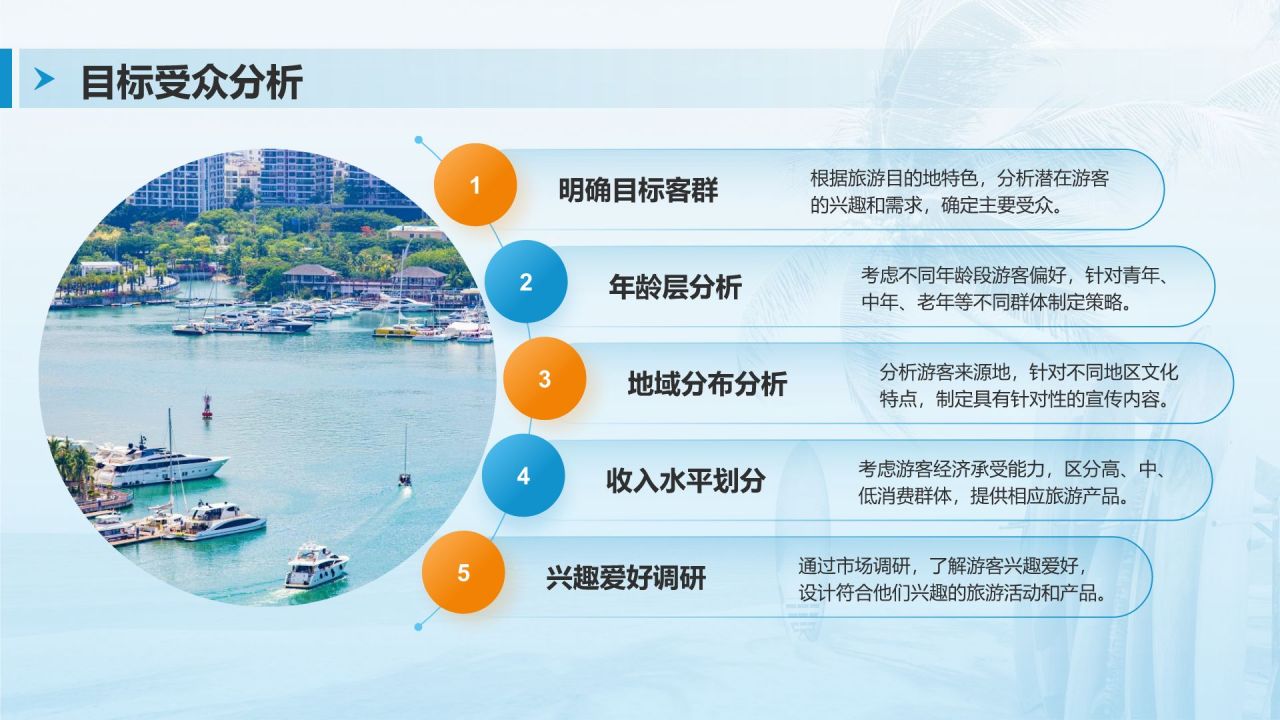 目标受众分析

1
明确目标客群
根据旅游目的地特色，分析潜在游客的兴趣和需求，确定主要受众。

2
年龄层分析
考虑不同年龄段游客偏好，针对青年、中年、老年等不同群体制定策略。

3
地域分布分析
分析游客来源地，针对不同地区文化特点，制定具有针对性的宣传内容。

4
收入水平划分
考虑游客经济承受能力，区分高、中、低消费群体，提供相应旅游产品。

5
兴趣爱好调研
通过市场调研，了解游客兴趣爱好，设计符合他们兴趣的旅游活动和产品。